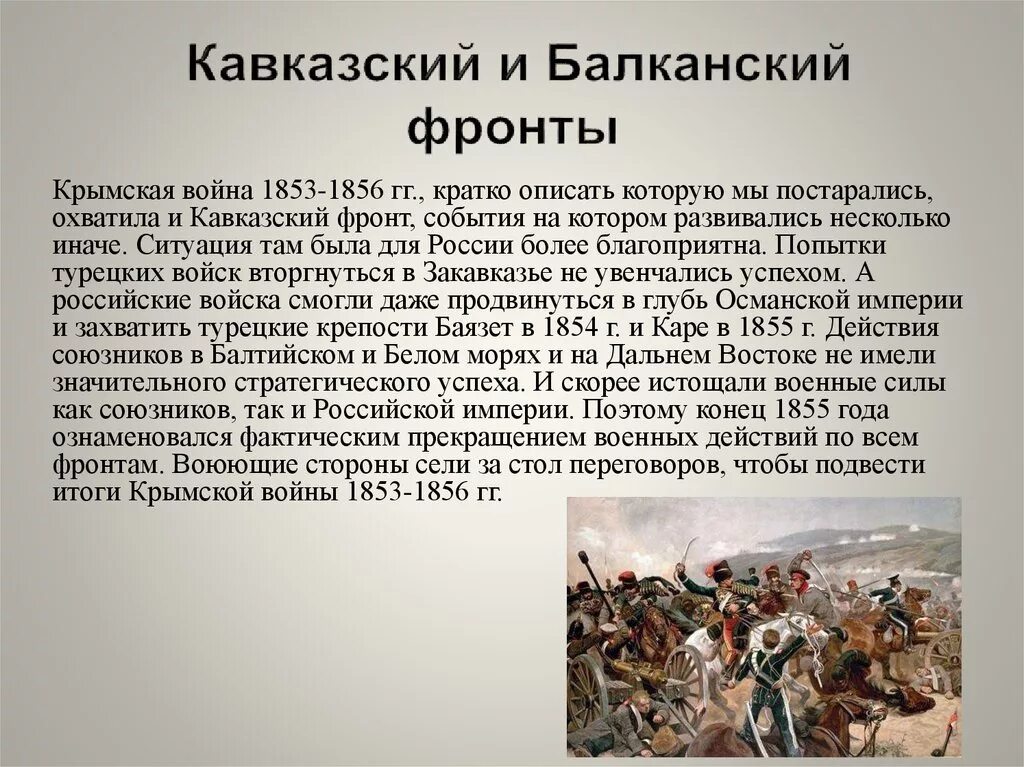 Кавказский и Балканский фронты

Крымская война 1853-1856 гг., кратко описать которую мы постарались, охватила и Кавказский фронт, события на котором развивались несколько иначе. Ситуация там была для России более благоприятна. Попытки турецких войск вторгнуться в Закавказье не увенчались успехом. А российские войска смогли даже продвинуться в глубь Османской империи и захватить турецкие крепости Баязет в 1854 г. и Каре в 1855 г. Действия союзников в Балтийском и Белом морях и на Дальнем Востоке не имели значительного стратегического успеха. И скорее истощали военные силы как союзников, так и Российской империи. Поэтому конец 1855 года ознаменовался фактическим прекращением военных действий по всем фронтам. Воюющие стороны сели за стол переговоров, чтобы подвести итоги Крымской войны 1853-1856 гг.